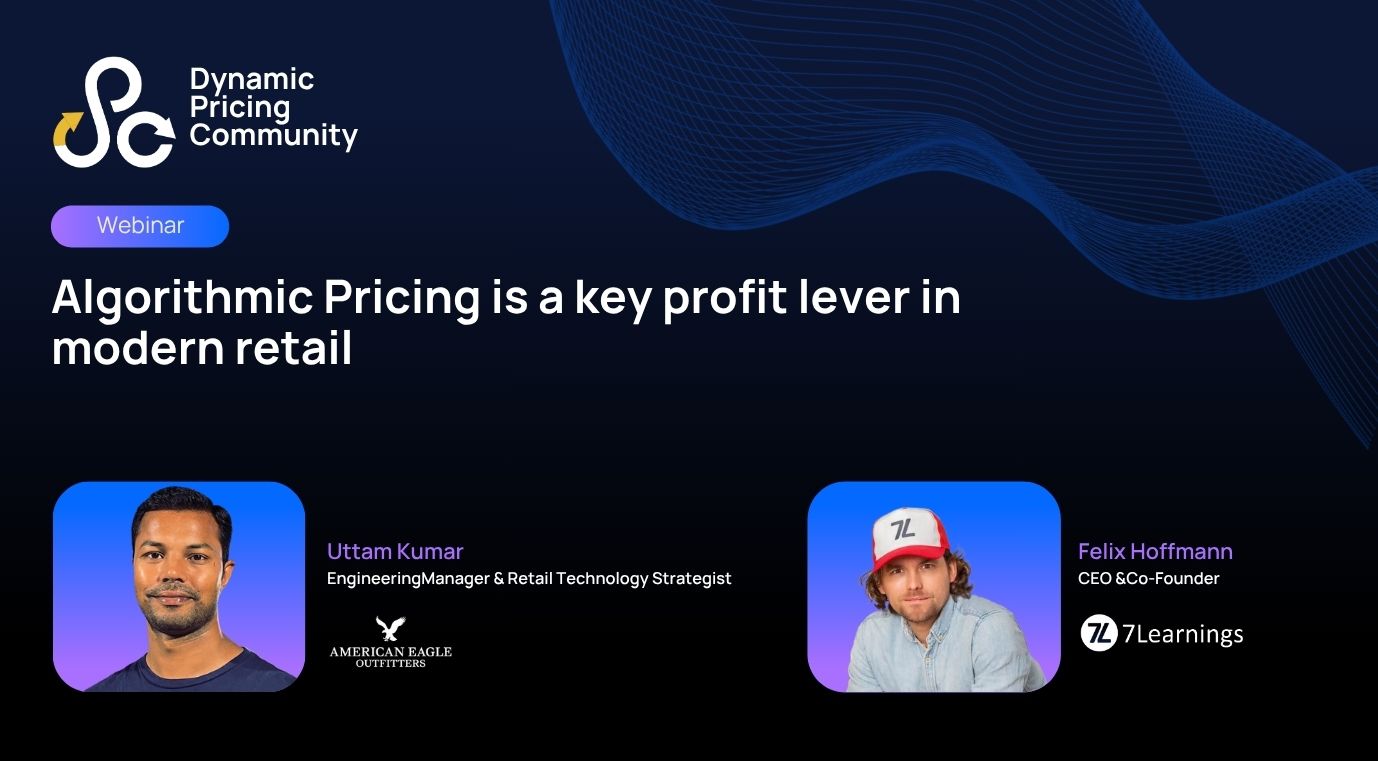 Dynamic
Pricing
Community

Webinar

Algorithmic Pricing is a key profit lever in modern retail

Uttam Kumar
EngineeringManager & Retail Technology Strategist

AMERICAN EAGLE
OUTFITTERS

Felix Hoffmann
CEO &Co-Founder

7Learnings